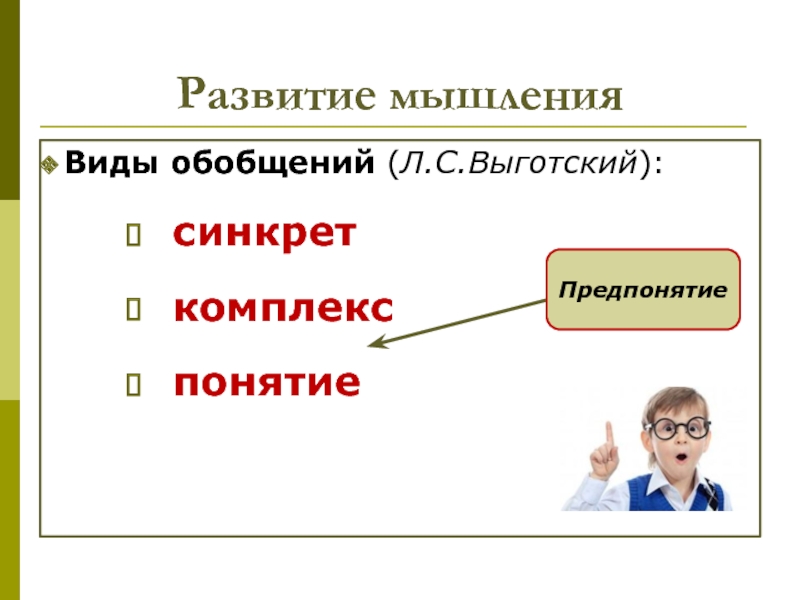 Развитие мышления

Виды обобщений (Л.С.Выготский):

синкрет

комплекс

понятие

Предпонятие